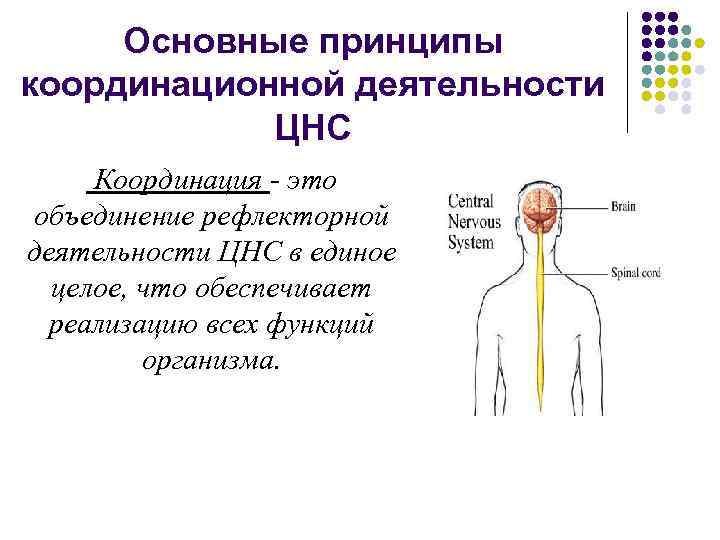 Основные принципы координационной деятельности ЦНС

Координация - это объединение рефлекторной деятельности ЦНС в единое целое, что обеспечивает реализацию всех функций организма.

Central Nervous System

Brain

Spinal cord